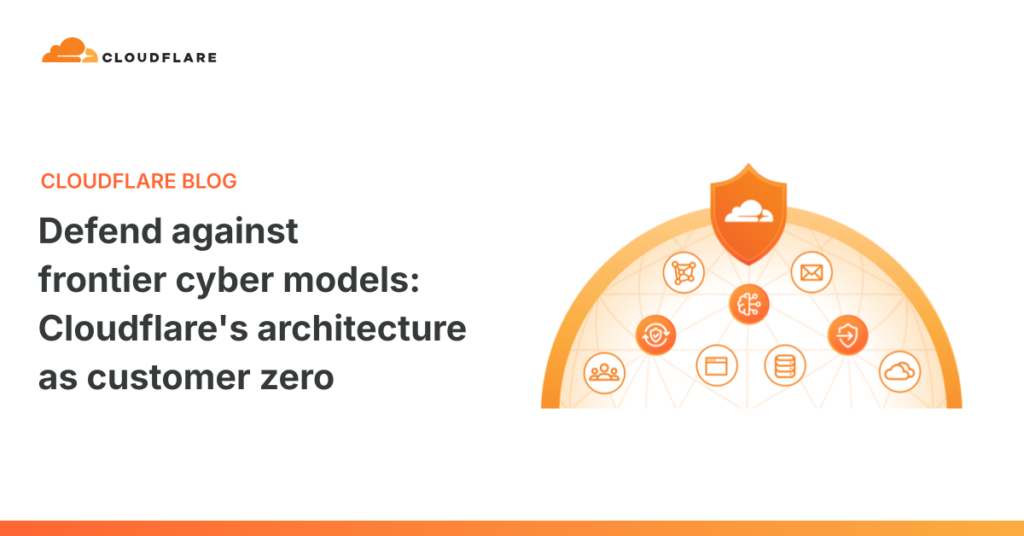 CLOUDFLARE

CLOUDFLARE BLOG

Defend against frontier cyber models: Cloudflare's architecture as customer zero